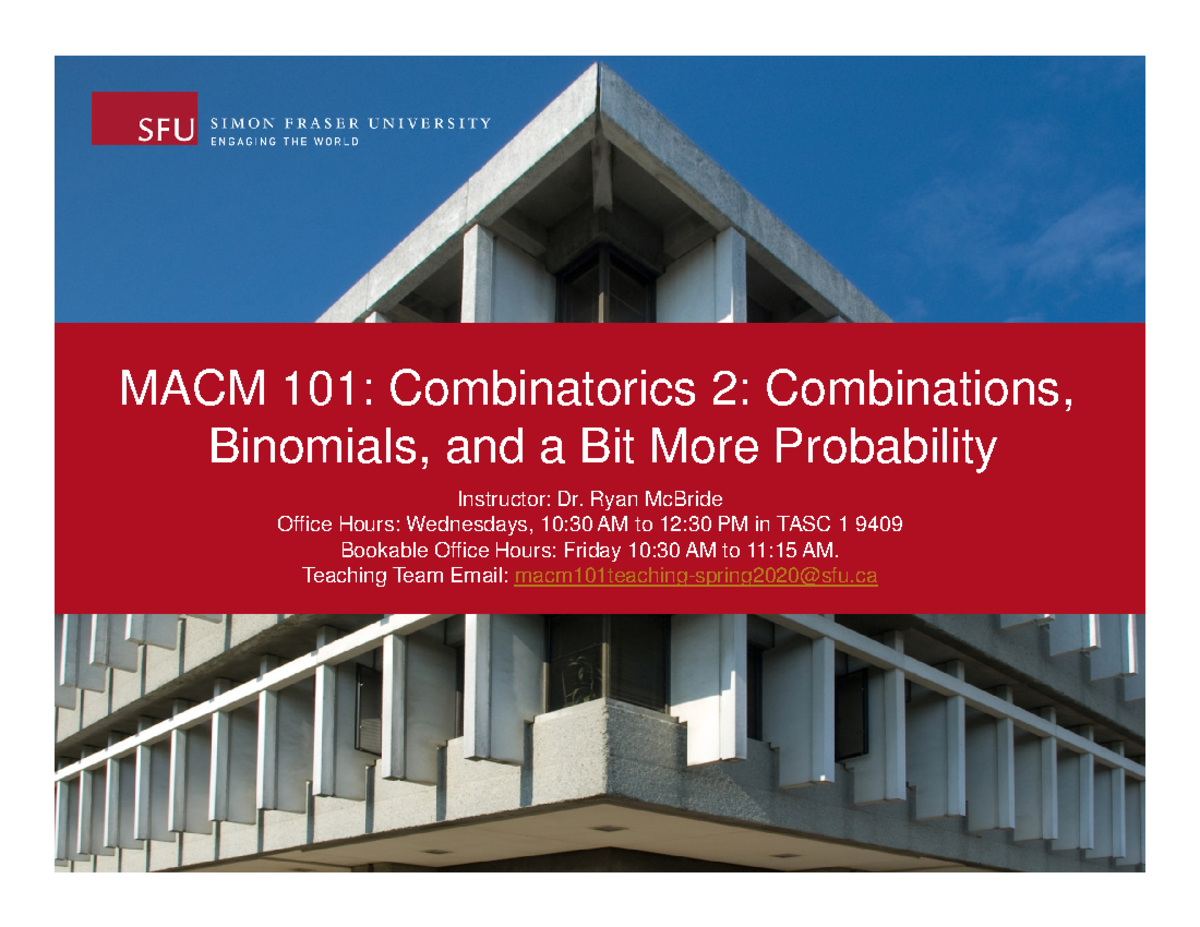 SFU SIMON FRASER UNIVERSITY
ENGAGING THE WORLD

MACM 101: Combinatorics 2: Combinations, Binomials, and a Bit More Probability

Instructor: Dr. Ryan McBride
Office Hours: Wednesdays, 10:30 AM to 12:30 PM in TASC 1 9409
Bookable Office Hours: Friday 10:30 AM to 11:15 AM.
Teaching Team Email: macm101teaching-spring2020@sfu.ca